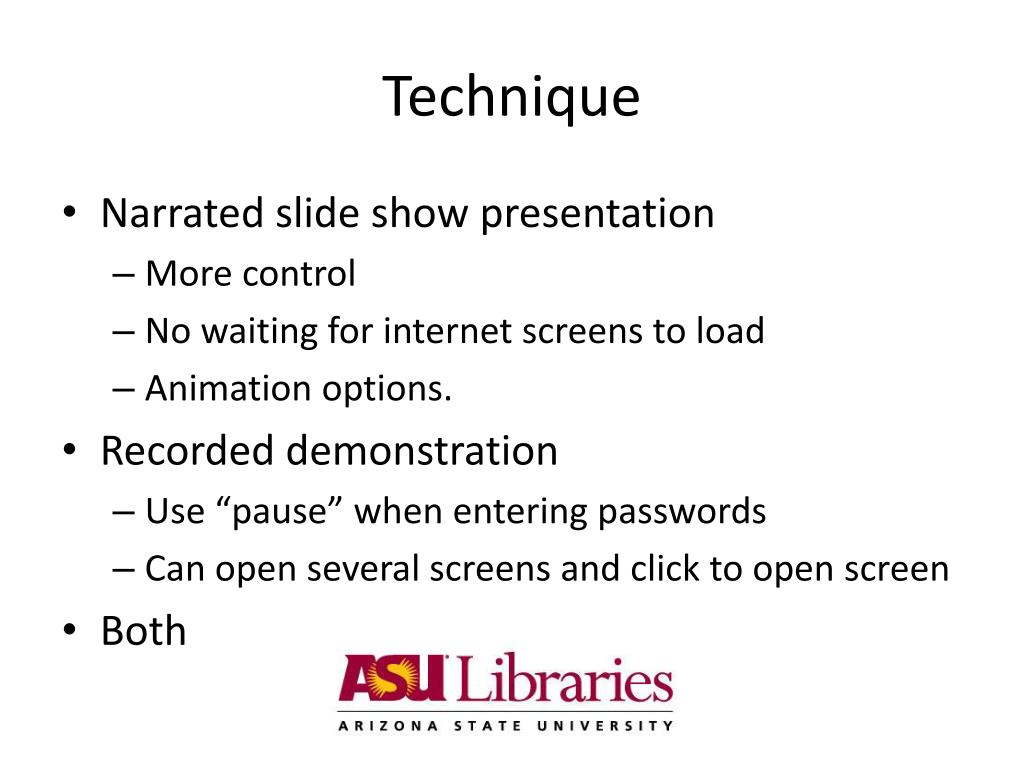 Technique

• Narrated slide show presentation
 – More control
 – No waiting for internet screens to load
 – Animation options.
• Recorded demonstration
 – Use “pause” when entering passwords
 – Can open several screens and click to open screen
• Both

ASU Libraries
ARIZONA STATE UNIVERSITY